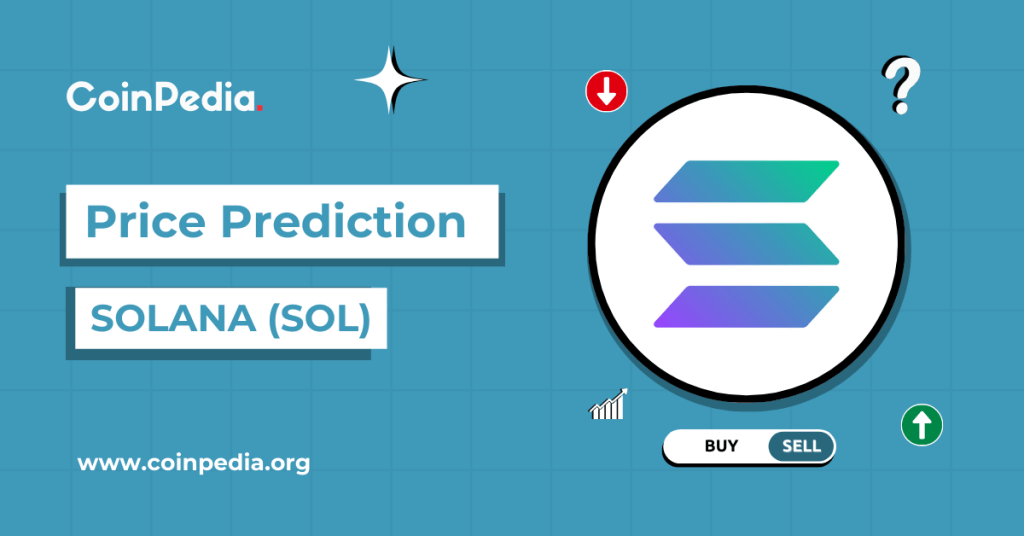 CoinPedia.

Price Prediction

SOLANA (SOL)

?

BUY SELL

www.coinpedia.org